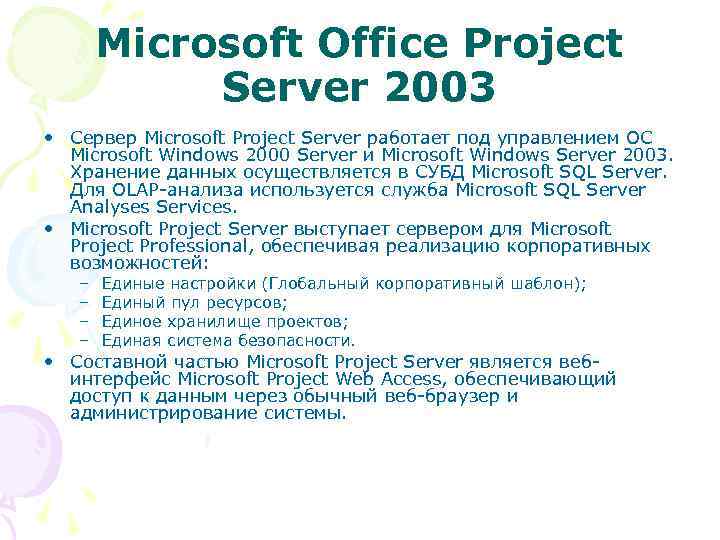 Microsoft Office Project Server 2003

• Сервер Microsoft Project Server работает под управлением ОС Microsoft Windows 2000 Server и Microsoft Windows Server 2003. Хранение данных осуществляется в СУБД Microsoft SQL Server. Для OLAP-анализа используется служба Microsoft SQL Server Analyses Services.
• Microsoft Project Server выступает сервером для Microsoft Project Professional, обеспечивая реализацию корпоративных возможностей:
– Единые настройки (Глобальный корпоративный шаблон);
– Единый пул ресурсов;
– Единое хранилище проектов;
– Единая система безопасности.
• Составной частью Microsoft Project Server является веб-интерфейс Microsoft Project Web Access, обеспечивающий доступ к данным через обычный веб-браузер и администрирование системы.